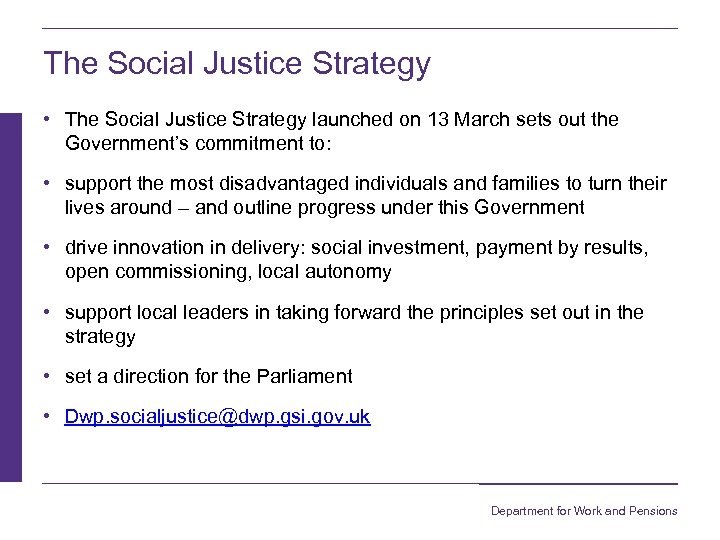 The Social Justice Strategy

• The Social Justice Strategy launched on 13 March sets out the Government's commitment to:

• support the most disadvantaged individuals and families to turn their lives around – and outline progress under this Government

• drive innovation in delivery: social investment, payment by results, open commissioning, local autonomy

• support local leaders in taking forward the principles set out in the strategy

• set a direction for the Parliament

• Dwp.socialjustice@dwp.gsi.gov.uk

Department for Work and Pensions